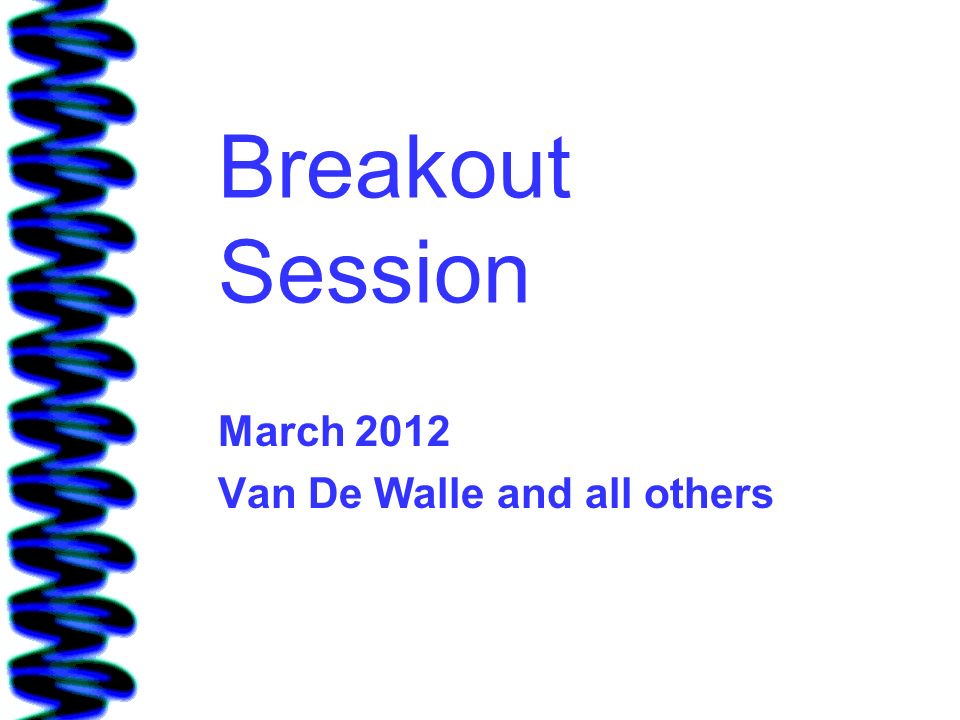 Breakout Session

March 2012
Van De Walle and all others